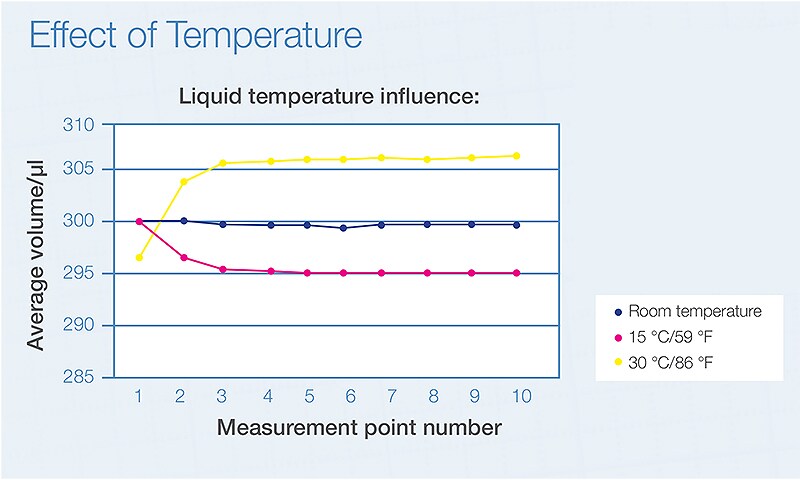 Effect of Temperature

Liquid temperature influence:

Average volume/µl

310
305
300
295
290
285

1 2 3 4 5 6 7 8 9 10

Measurement point number

Room temperature
15 °C/59 °F
30 °C/86 °F